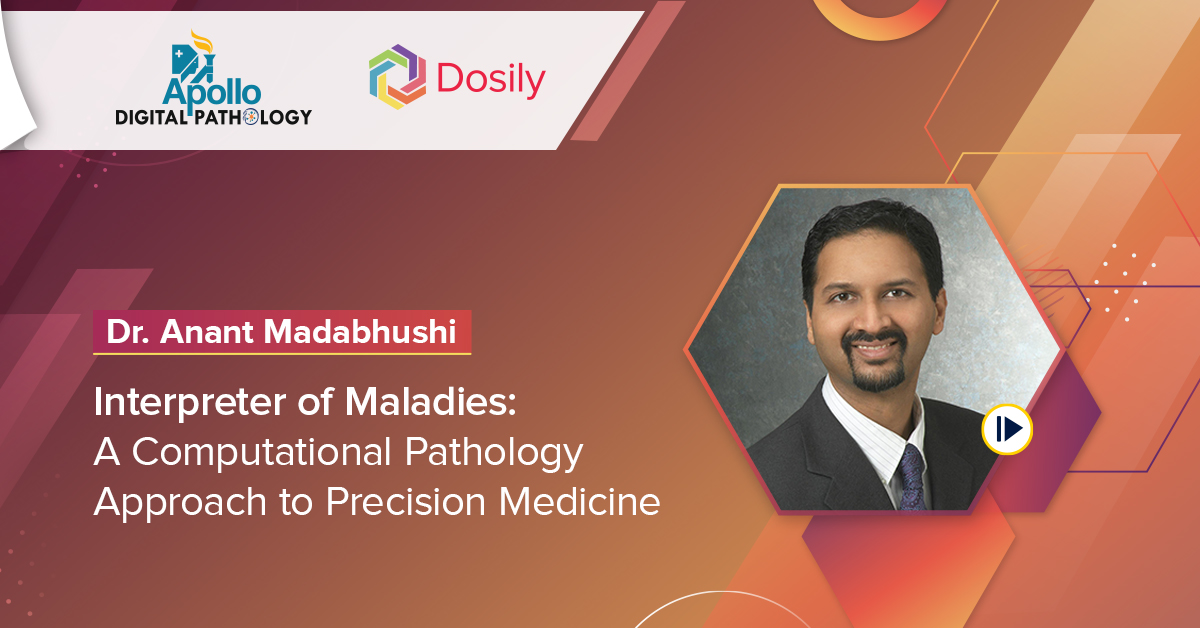 Apollo
DIGITAL PATHOLOGY

Dosily

Dr. Anant Madabhushi

Interpreter of Maladies:
A Computational Pathology Approach to Precision Medicine